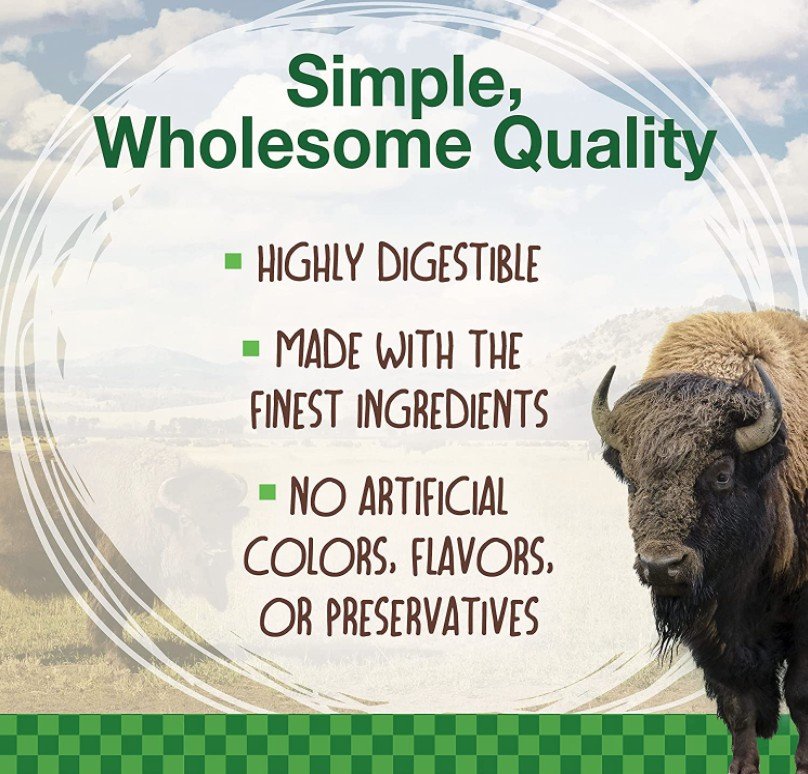 Simple, Wholesome Quality

▪ HIGHLY DIGESTIBLE

▪ MADE WITH THE FINEST INGREDIENTS

▪ NO ARTIFICIAL COLORS, FLAVORS, OR PRESERVATIVES